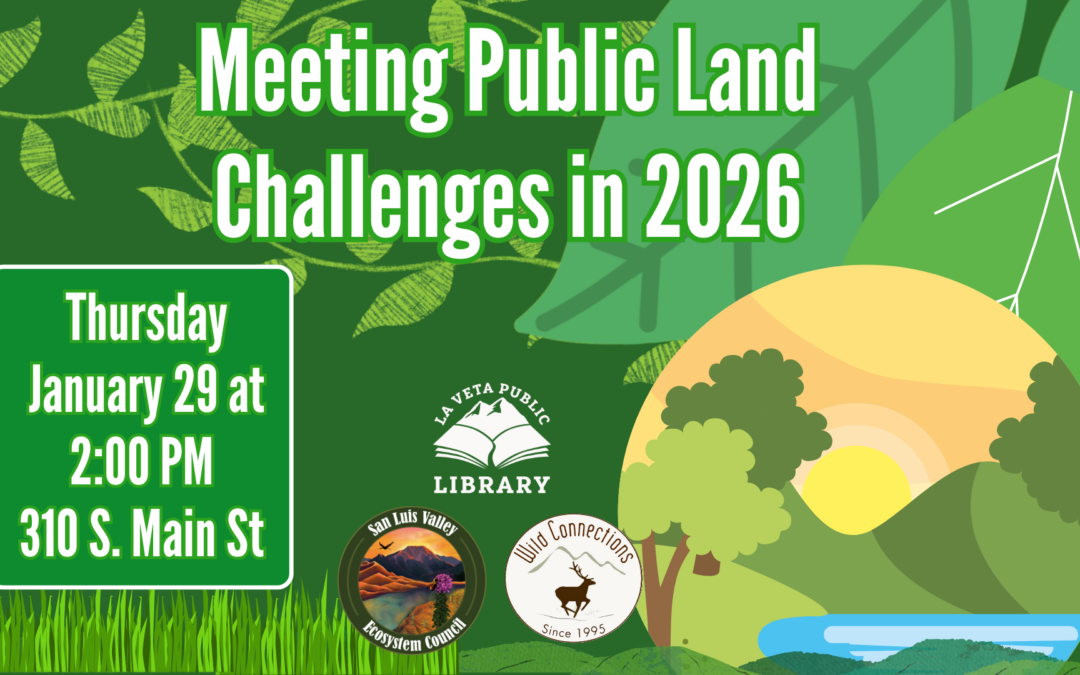 Meeting Public Land Challenges in 2026

Thursday January 29 at 2:00 PM 310 S. Main St

LA VETA PUBLIC LIBRARY

San Luis Valley Ecosystem Council

Wild Connections Since 1995